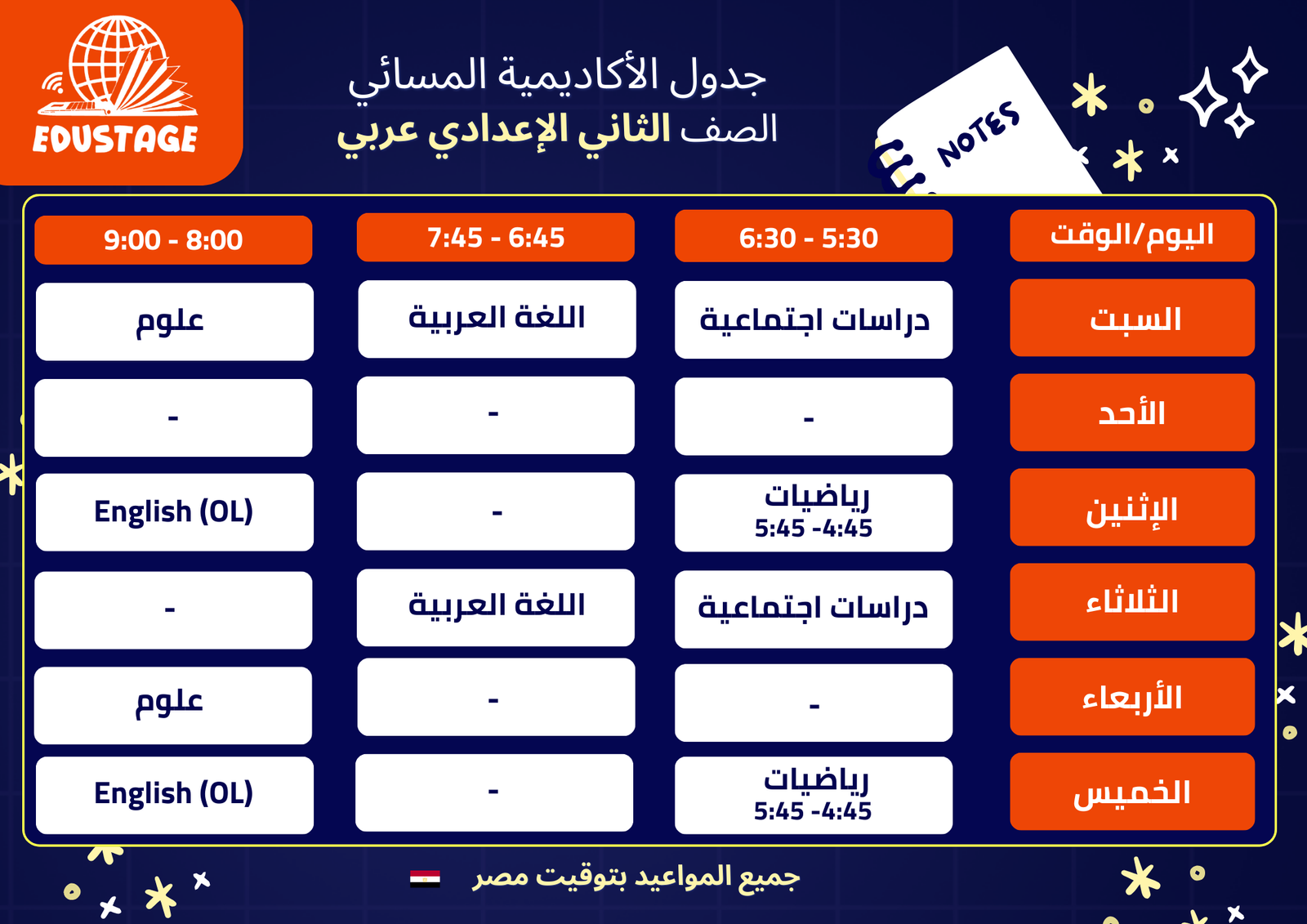 EDUSTAGE

جدول الأكاديمية المسائي
الصف الثاني الإعدادي عربي

NOTES

| اليوم/الوقت | 6:30 - 5:30 | 7:45 - 6:45 | 9:00 - 8:00 |
|---|---|---|---|
| السبت | دراسات اجتماعية | اللغة العربية | علوم |
| الأحد | - | - | - |
| الإثنين | رياضيات 5:45 -4:45 | - | English (OL) |
| الثلاثاء | دراسات اجتماعية | اللغة العربية | - |
| الأربعاء | - | - | علوم |
| الخميس | رياضيات 5:45 -4:45 | - | English (OL) |

جميع المواعيد بتوقيت مصر